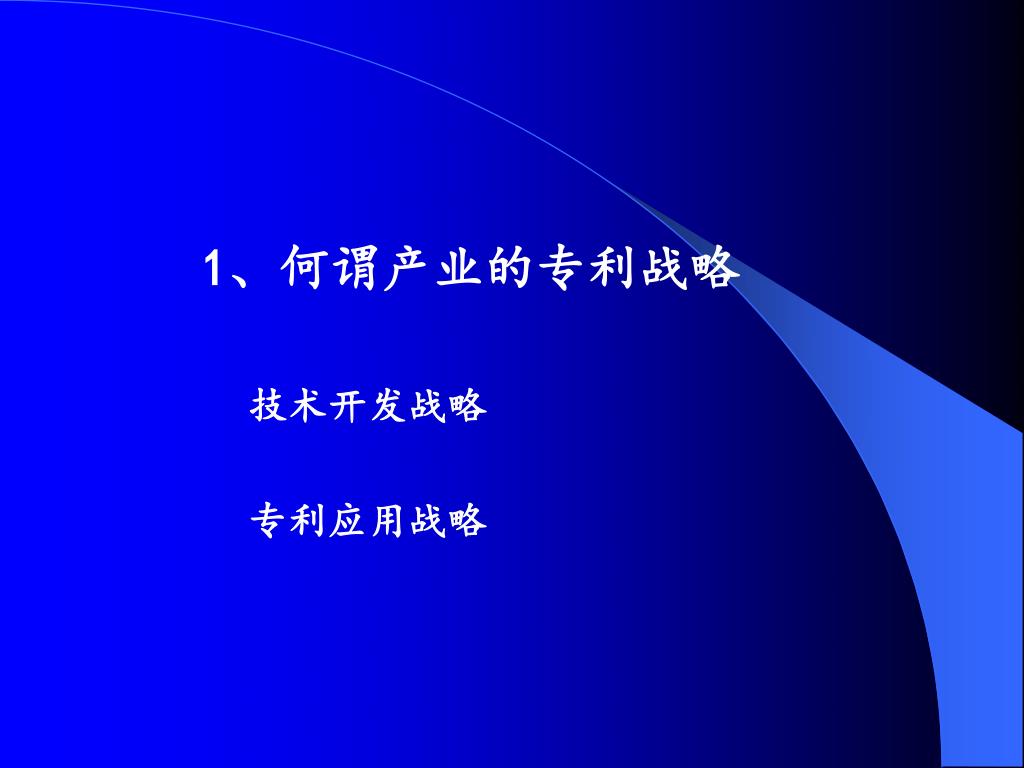 1、何谓产业的专利战略

技术开发战略

专利应用战略